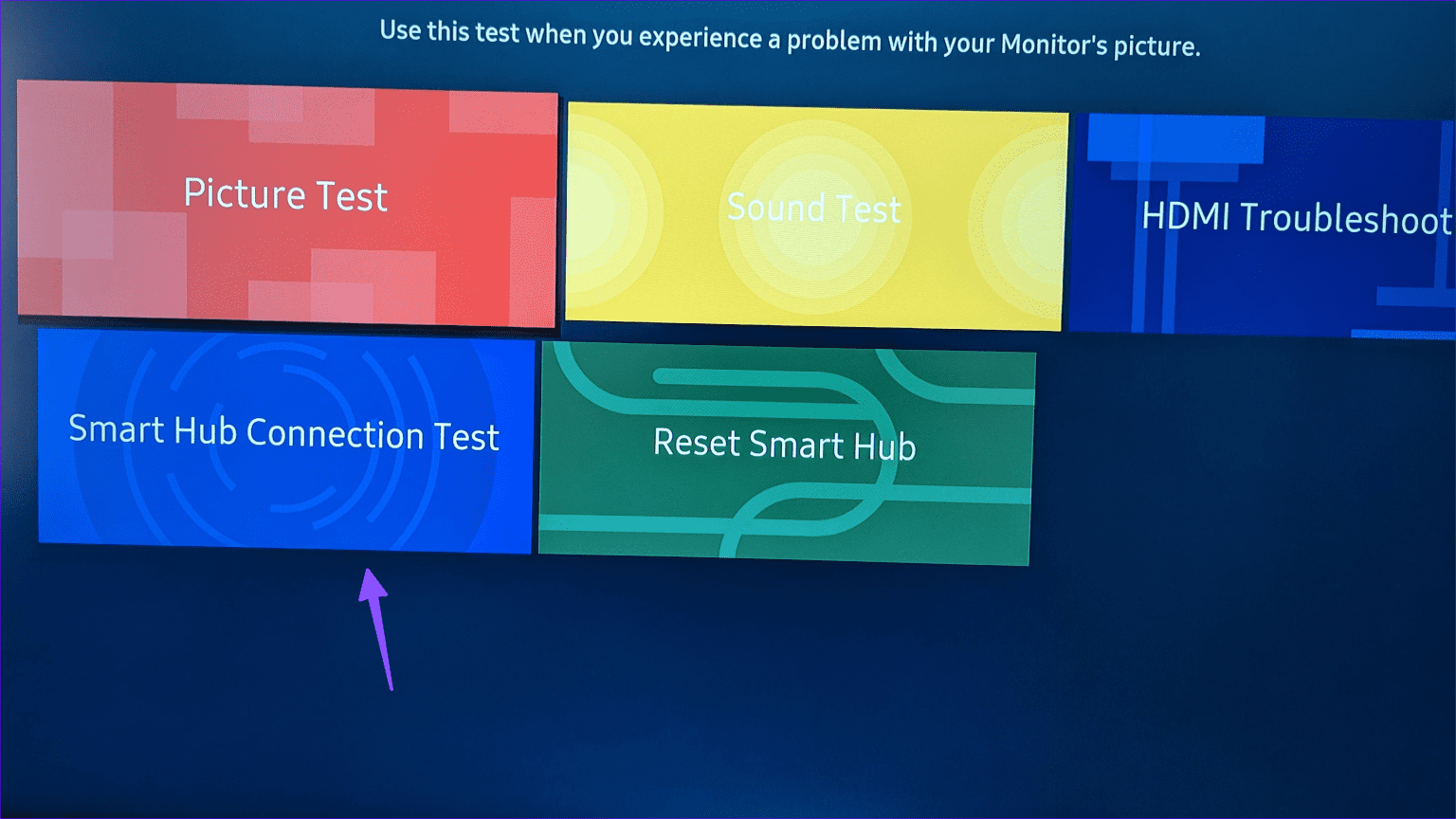 Use this test when you experience a problem with your Monitor's picture.

Picture Test

Sound Test

HDMI Troubleshoot

Smart Hub Connection Test

Reset Smart Hub